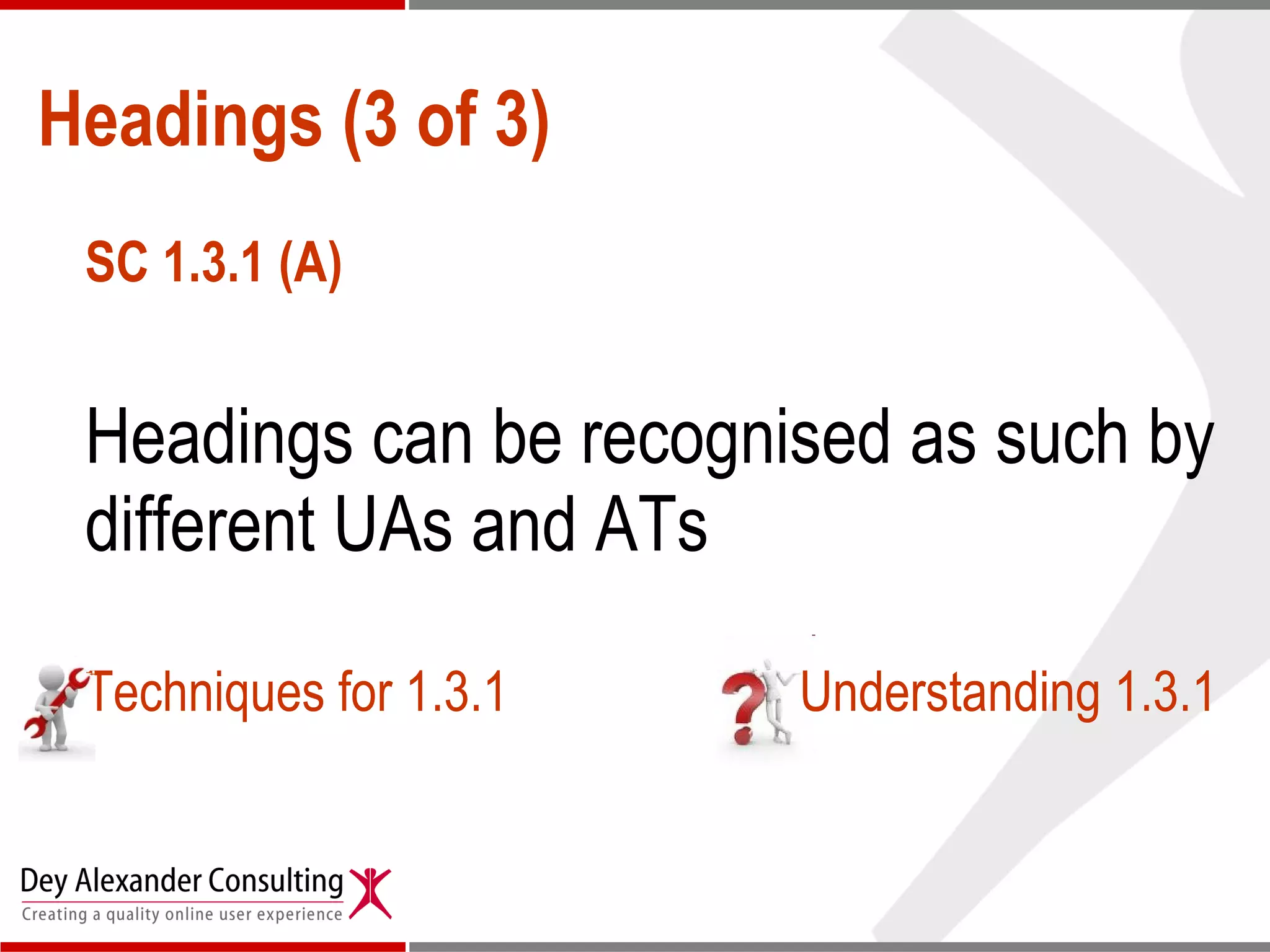 Headings (3 of 3)

SC 1.3.1 (A)

Headings can be recognised as such by different UAs and ATs

Techniques for 1.3.1

Understanding 1.3.1

Dey Alexander Consulting
Creating a quality online user experience